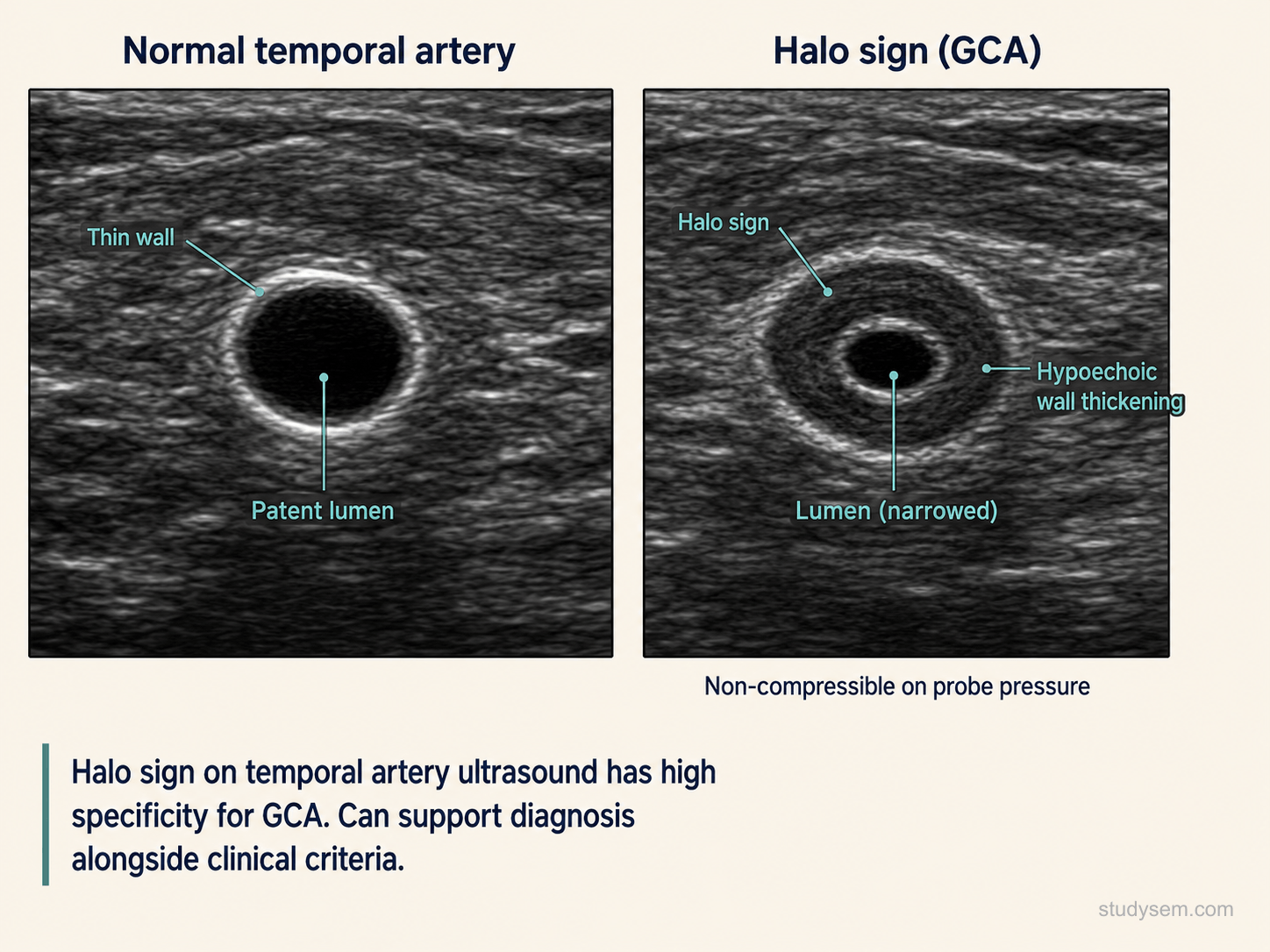 Normal temporal artery

Thin wall

Patent lumen

Halo sign (GCA)

Halo sign

Hypoechoic wall thickening

Lumen (narrowed)

Non-compressible on probe pressure

Halo sign on temporal artery ultrasound has high specificity for GCA. Can support diagnosis alongside clinical criteria.

studysem.com